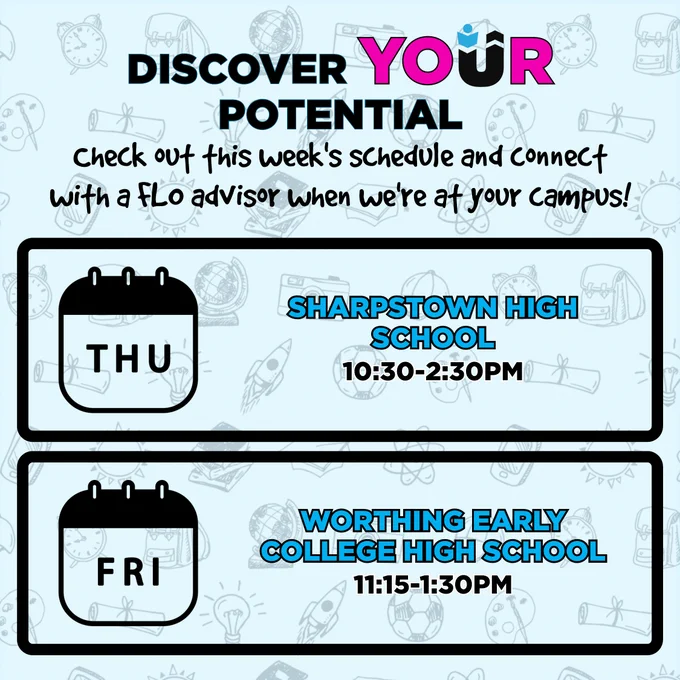 DISCOVER YOUR POTENTIAL

Check out this week's schedule and connect with a FLO advisor when we're at your campus!

THU

SHARPSTOWN HIGH SCHOOL
10:30-2:30PM

FRI

WORTHING EARLY COLLEGE HIGH SCHOOL
11:15-1:30PM